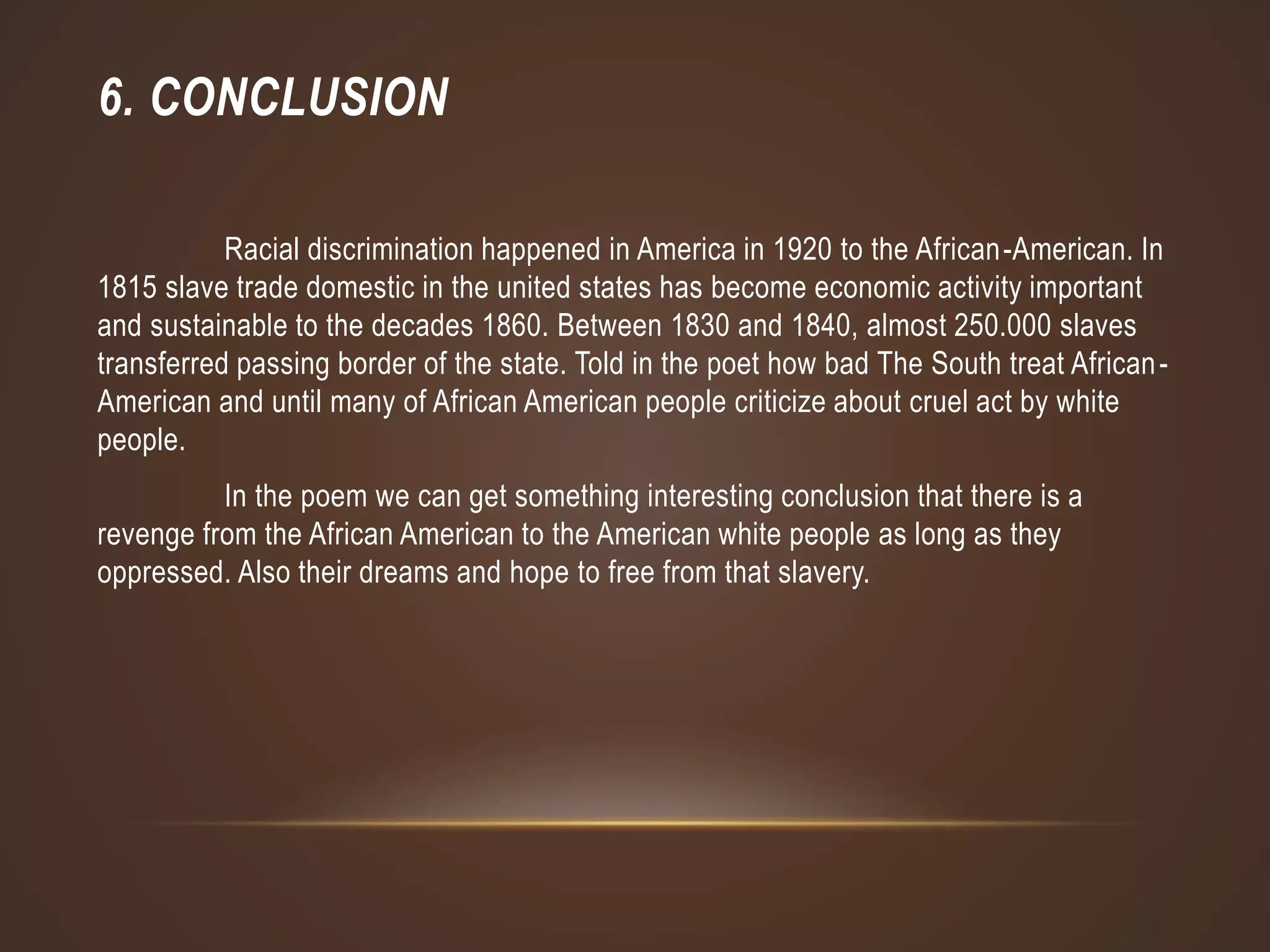 6. CONCLUSION

Racial discrimination happened in America in 1920 to the African-American. In 1815 slave trade domestic in the united states has become economic activity important and sustainable to the decades 1860. Between 1830 and 1840, almost 250.000 slaves transferred passing border of the state. Told in the poet how bad The South treat African-American and until many of African American people criticize about cruel act by white people.

In the poem we can get something interesting conclusion that there is a revenge from the African American to the American white people as long as they oppressed. Also their dreams and hope to free from that slavery.